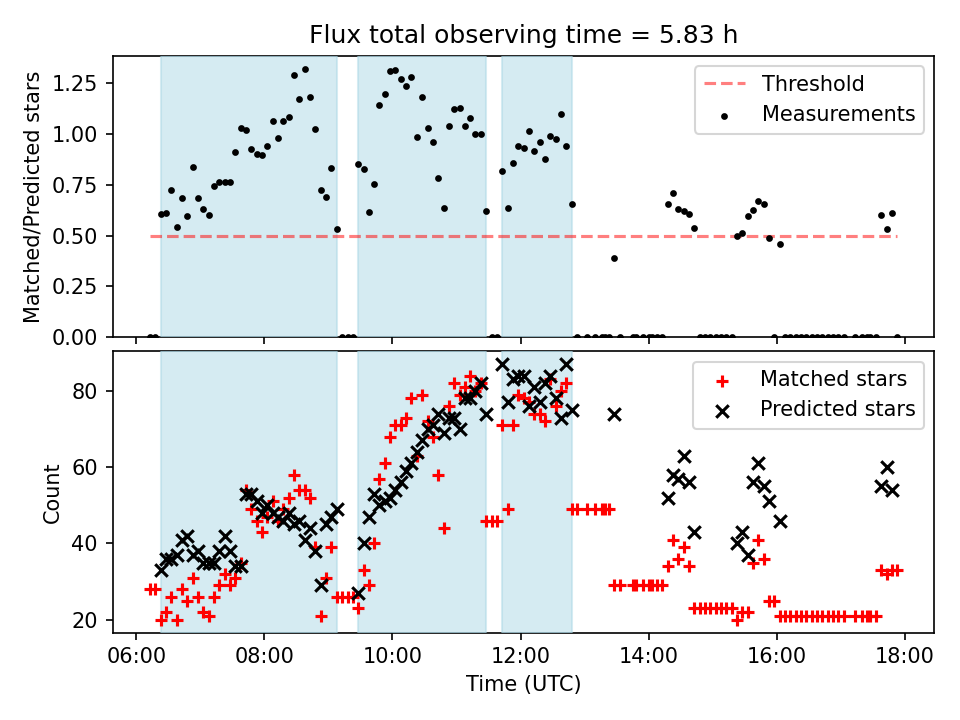 Flux total observing time = 5.83 h

Matched/Predicted stars

1.25
1.00
0.75
0.50
0.25
0.00

Threshold
Measurements

Count

80
60
40
20

Matched stars
Predicted stars

06:00 08:00 10:00 12:00 14:00 16:00 18:00

Time (UTC)